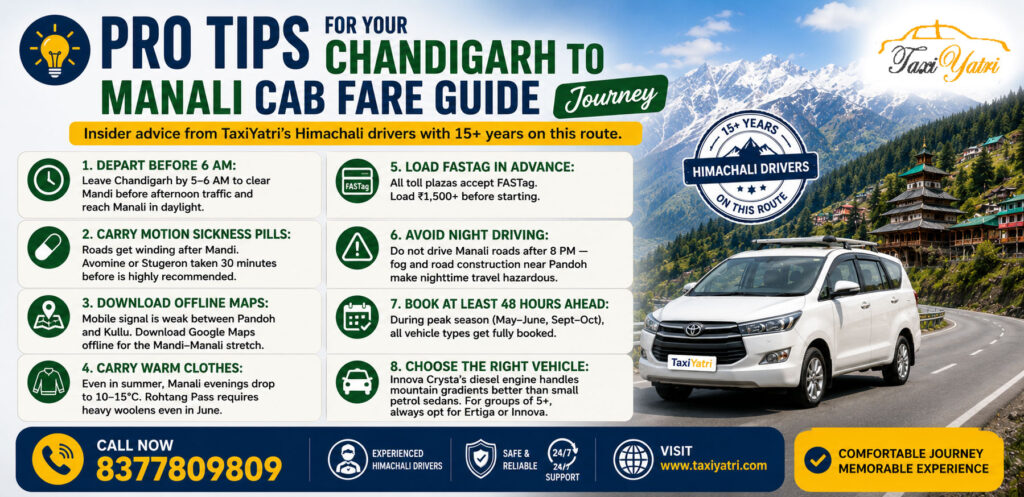 PRO TIPS FOR YOUR CHANDIGARH TO MANALI CAB FARE GUIDE Journey

TaxiYatri

Insider advice from TaxiYatri's Himachali drivers with 15+ years on this route.

15+ YEARS HIMACHALI DRIVERS ON THIS ROUTE

1. DEPART BEFORE 6 AM:
Leave Chandigarh by 5–6 AM to clear Mandi before afternoon traffic and reach Manali in daylight.

2. CARRY MOTION SICKNESS PILLS:
Roads get winding after Mandi. Avomine or Stugeron taken 30 minutes before is highly recommended.

3. DOWNLOAD OFFLINE MAPS:
Mobile signal is weak between Pandoh and Kullu. Download Google Maps offline for the Mandi–Manali stretch.

4. CARRY WARM CLOTHES:
Even in summer, Manali evenings drop to 10–15°C. Rohtang Pass requires heavy woolens even in June.

FASTag

5. LOAD FASTAG IN ADVANCE:
All toll plazas accept FASTag. Load ₹1,500+ before starting.

6. AVOID NIGHT DRIVING:
Do not drive Manali roads after 8 PM — fog and road construction near Pandoh make nighttime travel hazardous.

7. BOOK AT LEAST 48 HOURS AHEAD:
During peak season (May–June, Sept–Oct), all vehicle types get fully booked.

8. CHOOSE THE RIGHT VEHICLE:
Innova Crysta's diesel engine handles mountain gradients better than small petrol sedans. For groups of 5+, always opt for Ertiga or Innova.

TaxiYatri

CALL NOW 8377809809

EXPERIENCED HIMACHALI DRIVERS

SAFE & RELIABLE

24/7 24/7 SUPPORT

VISIT www.taxiyatri.com

COMFORTABLE JOURNEY MEMORABLE EXPERIENCE